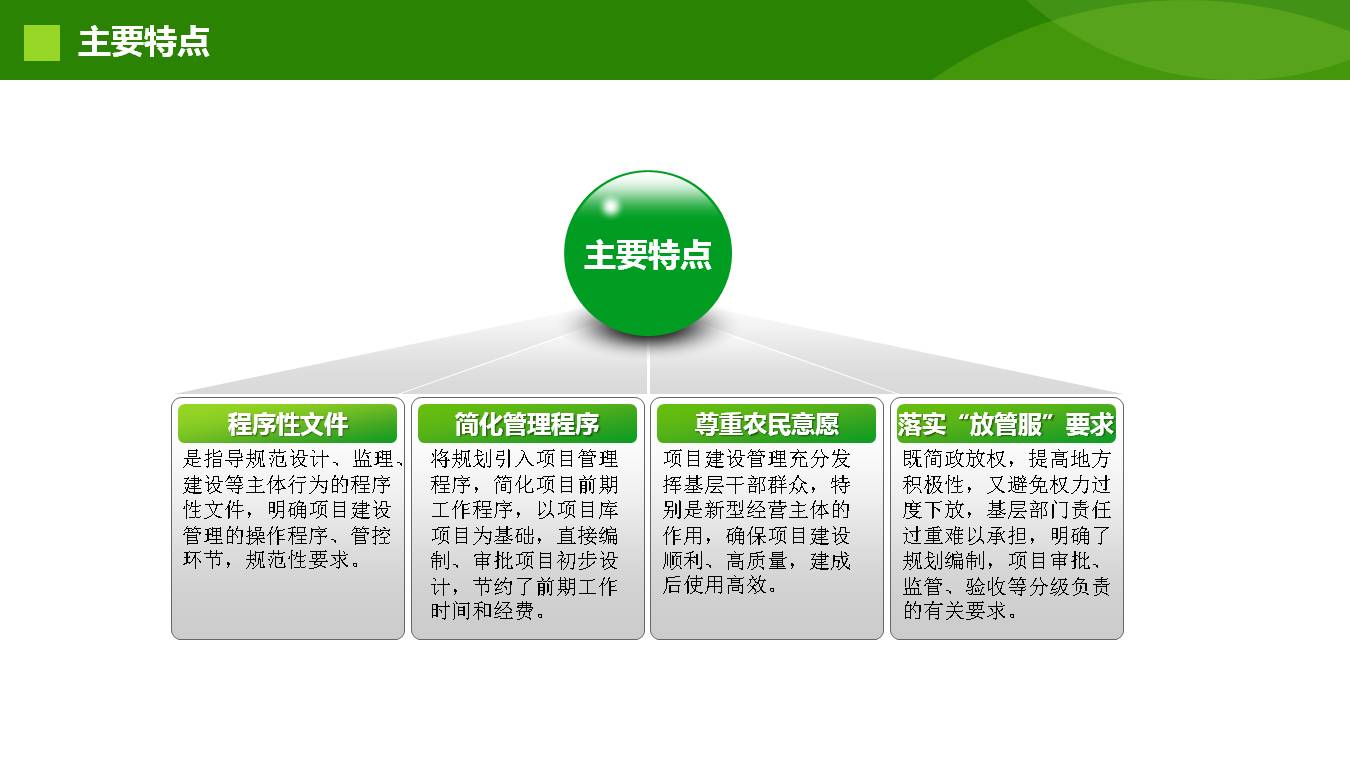 主要特点

主要特点

程序性文件

是指导规范设计、监理、建设等主体行为的程序性文件，明确项目建设管理的操作程序、管控环节，规范性要求。

简化管理程序

将规划引入项目管理程序，简化项目前期工作程序，以项目库项目为基础，直接编制、审批项目初步设计，节约了前期工作时间和经费。

尊重农民意愿

项目建设管理充分发挥基层干部群众，特别是新型经营主体的作用，确保项目建设顺利、高质量，建成后使用高效。

落实“放管服”要求

既简政放权，提高地方积极性，又避免权力过度下放，基层部门责任过重难以承担，明确了规划编制，项目审批、监管、验收等分级负责的有关要求。